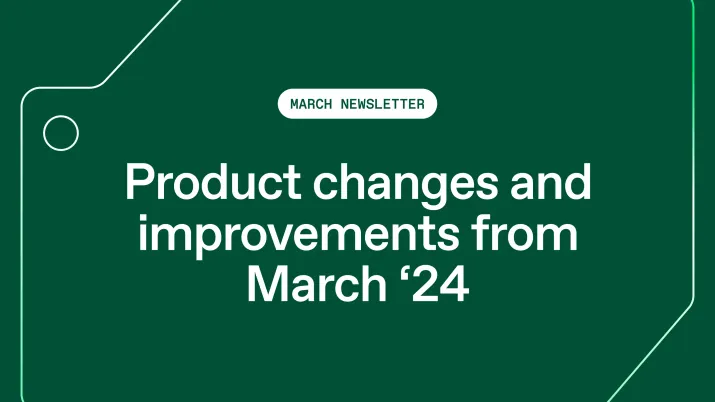 MARCH NEWSLETTER

Product changes and improvements from March ‘24